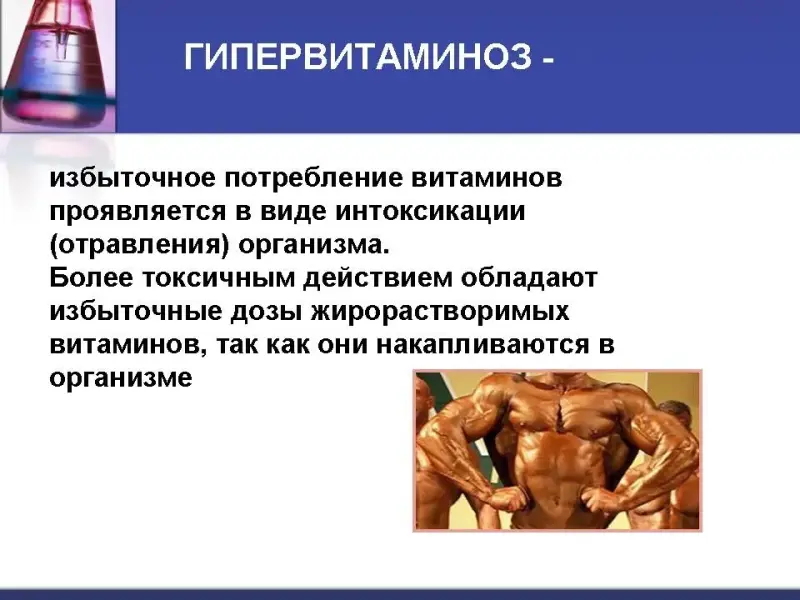 ГИПЕРВИТАМИНОЗ -

избыточное потребление витаминов проявляется в виде интоксикации (отравления) организма.
Более токсичным действием обладают избыточные дозы жирорастворимых витаминов, так как они накапливаются в организме